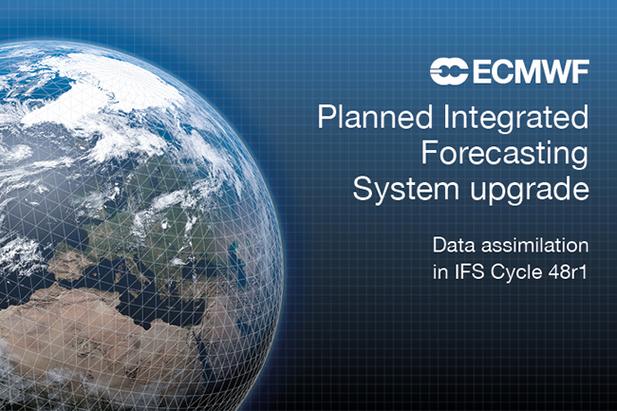 ECMWF

Planned Integrated Forecasting System upgrade

Data assimilation in IFS Cycle 48r1